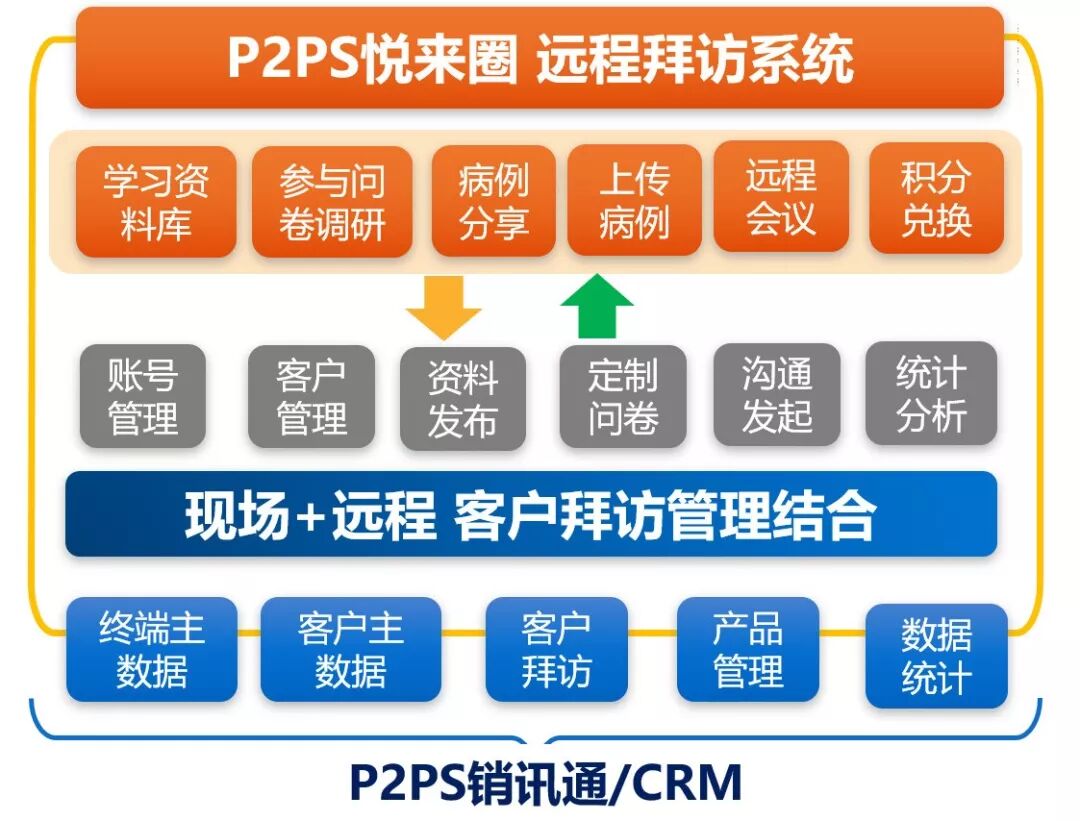 P2PS悦来圈 远程拜访系统

学习资料库

参与问卷调研

病例分享

上传病例

远程会议

积分兑换

账号管理

客户管理

资料发布

定制问卷

沟通发起

统计分析

现场+远程 客户拜访管理结合

终端主数据

客户主数据

客户拜访

产品管理

数据统计

P2PS销讯通/CRM